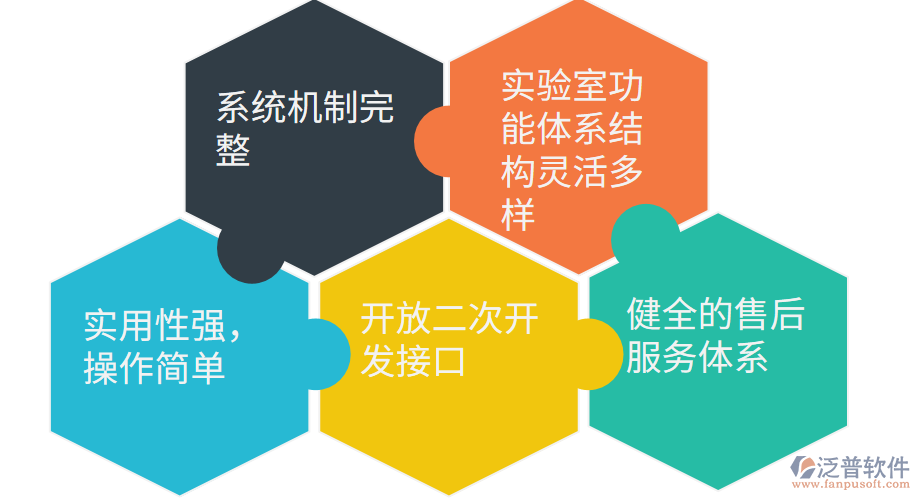 系统机制完整

实验室功能体系结构灵活多样

实用性强，操作简单

开放二次开发接口

健全的售后服务体系

泛普软件
www.fanpusoft.com